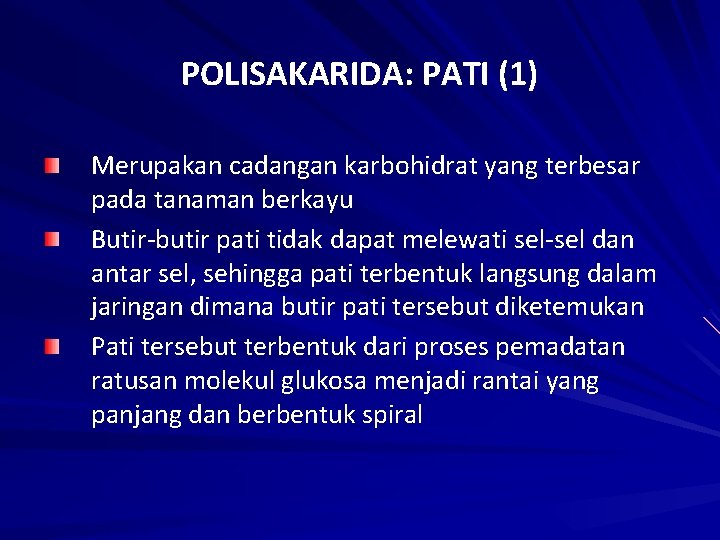 POLISAKARIDA: PATI (1)

Merupakan cadangan karbohidrat yang terbesar pada tanaman berkayu

Butir-butir pati tidak dapat melewati sel-sel dan antar sel, sehingga pati terbentuk langsung dalam jaringan dimana butir pati tersebut diketemukan

Pati tersebut terbentuk dari proses pemadatan ratusan molekul glukosa menjadi rantai yang panjang dan berbentuk spiral